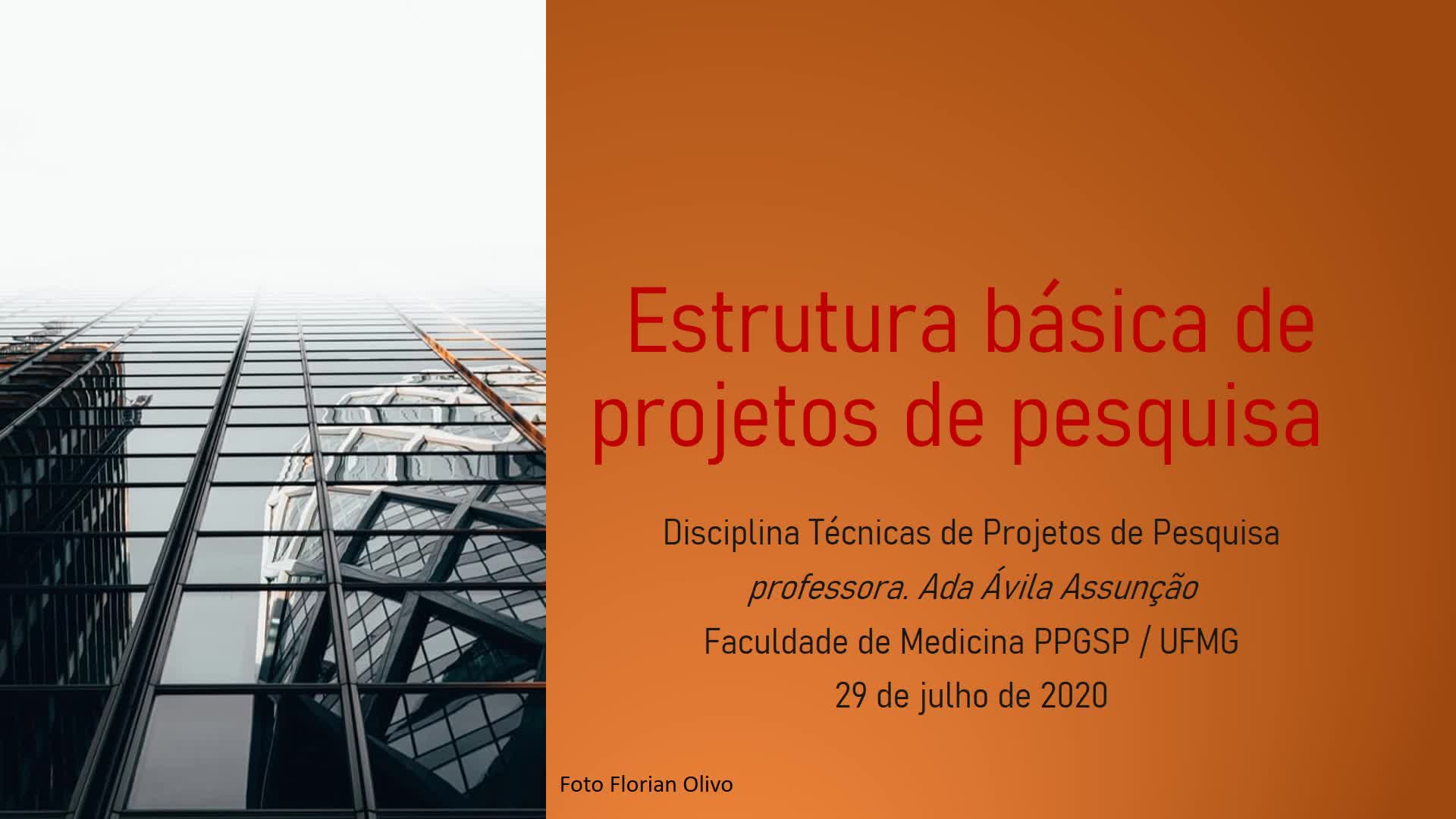 Estrutura básica de projetos de pesquisa

Disciplina Técnicas de Projetos de Pesquisa
professora. Ada Ávila Assunção
Faculdade de Medicina PPGSP / UFMG
29 de julho de 2020

Foto Florian Olivo